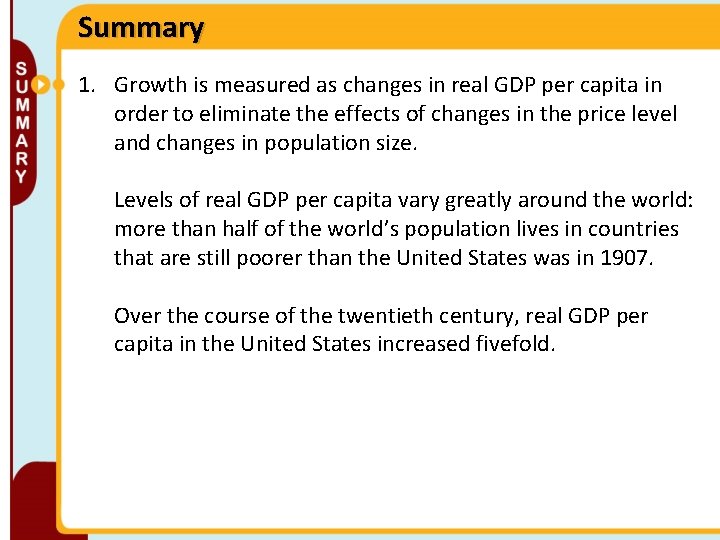 Summary

SUMMARY

1. Growth is measured as changes in real GDP per capita in order to eliminate the effects of changes in the price level and changes in population size.

Levels of real GDP per capita vary greatly around the world: more than half of the world's population lives in countries that are still poorer than the United States was in 1907.

Over the course of the twentieth century, real GDP per capita in the United States increased fivefold.